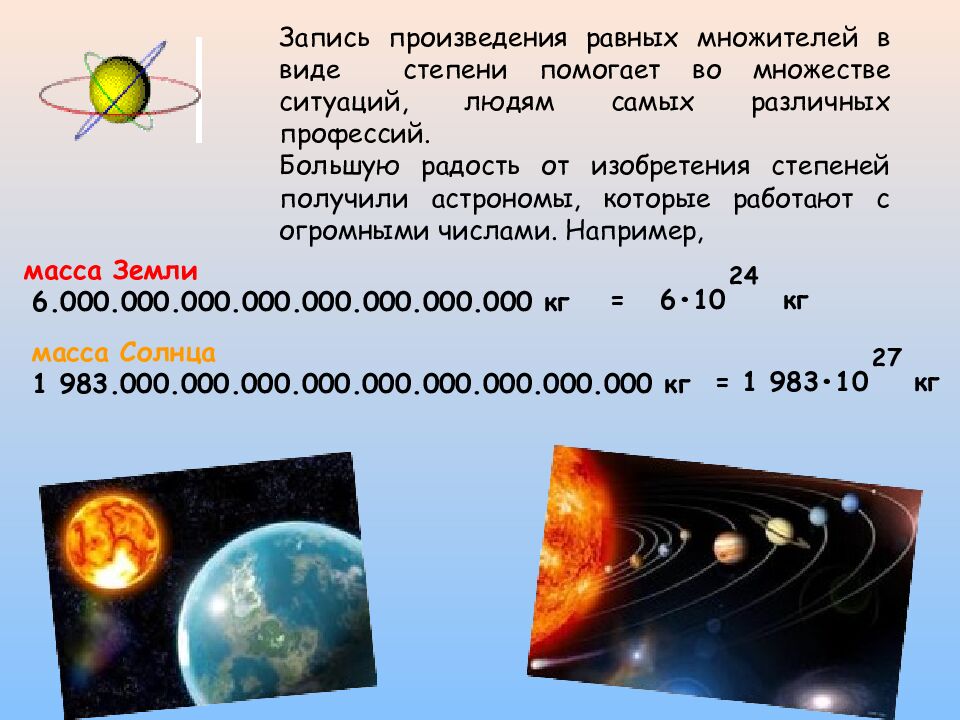 Запись произведения равных множителей в виде степени помогает во множестве ситуаций, людям самых различных профессий.
Большую радость от изобретения степеней получили астрономы, которые работают с огромными числами. Например,

масса Земли
6.000.000.000.000.000.000.000.000 кг = $6 \cdot 10^{24}$ кг

масса Солнца
1 983.000.000.000.000.000.000.000.000.000 кг = $1\ 983 \cdot 10^{27}$ кг